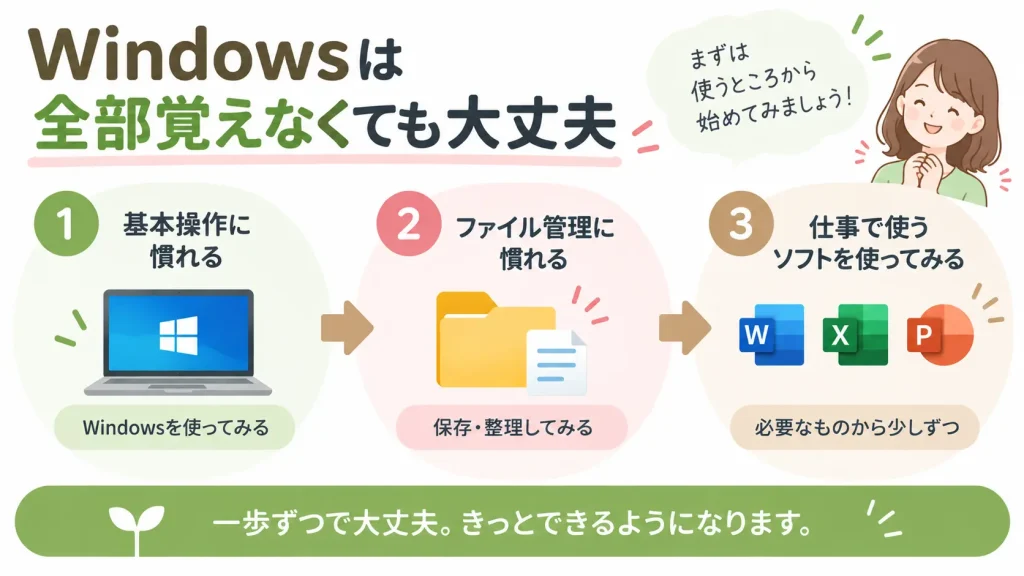 Windowsは
全部覚えなくても大丈夫

まずは
使うところから
始めてみましょう!

1 基本操作に
慣れる

Windowsを使ってみる

2 ファイル管理に
慣れる

保存・整理してみる

3 仕事で使う
ソフトを使ってみる

W X P

必要なものから少しずつ

一歩ずつで大丈夫。きっとできるようになります。